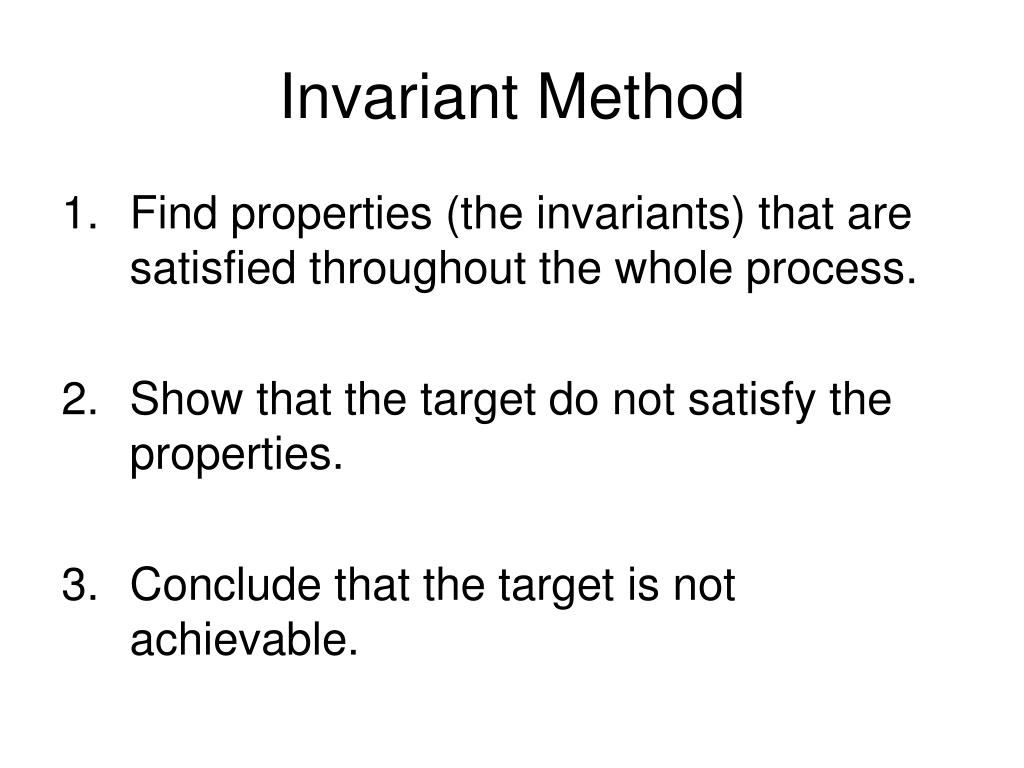 Invariant Method

1. Find properties (the invariants) that are satisfied throughout the whole process.

2. Show that the target do not satisfy the properties.

3. Conclude that the target is not achievable.